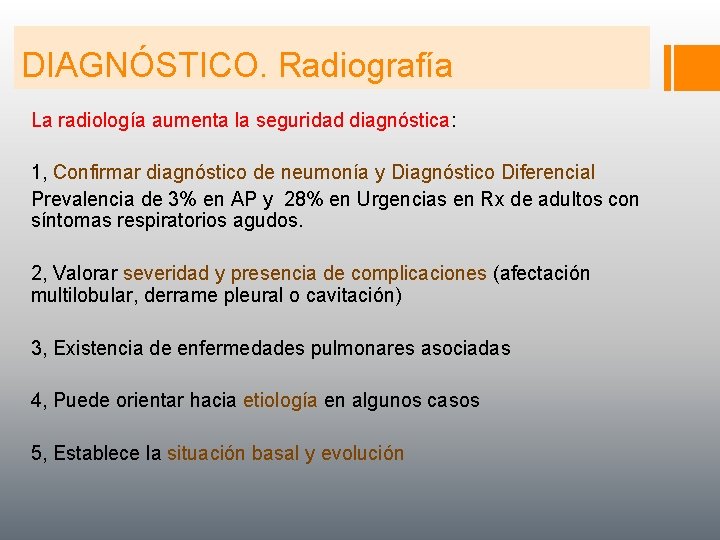 DIAGNÓSTICO. Radiografía

La radiología aumenta la seguridad diagnóstica:

1, Confirmar diagnóstico de neumonía y Diagnóstico Diferencial
Prevalencia de 3% en AP y 28% en Urgencias en Rx de adultos con síntomas respiratorios agudos.

2, Valorar severidad y presencia de complicaciones (afectación multilobular, derrame pleural o cavitación)

3, Existencia de enfermedades pulmonares asociadas

4, Puede orientar hacia etiología en algunos casos

5, Establece la situación basal y evolución